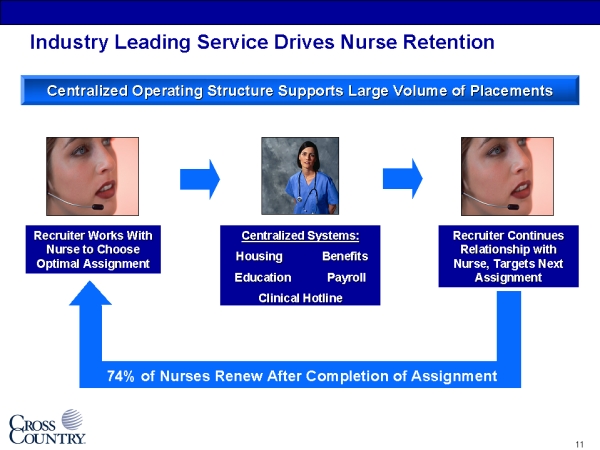 Industry Leading Service Drives Nurse Retention

Centralized Operating Structure Supports Large Volume of Placements

Recruiter Works With Nurse to Choose Optimal Assignment

Centralized Systems:
Housing Benefits
Education Payroll
Clinical Hotline

Recruiter Continues Relationship with Nurse, Targets Next Assignment

74% of Nurses Renew After Completion of Assignment

CROSS COUNTRY

11